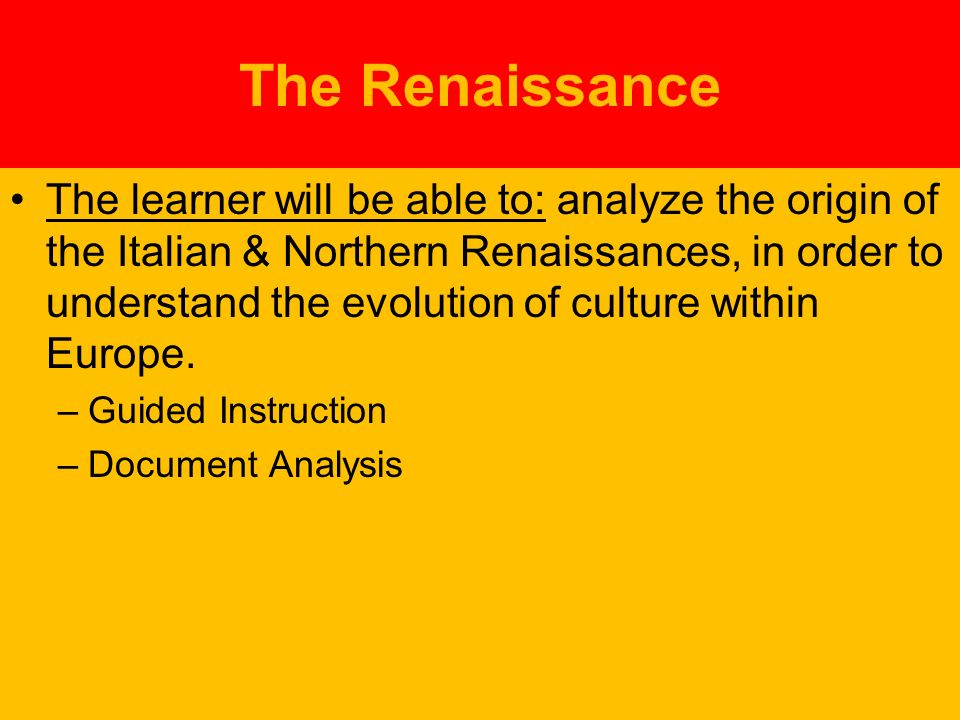 The Renaissance

• The learner will be able to: analyze the origin of the Italian & Northern Renaissances, in order to understand the evolution of culture within Europe.
– Guided Instruction
– Document Analysis